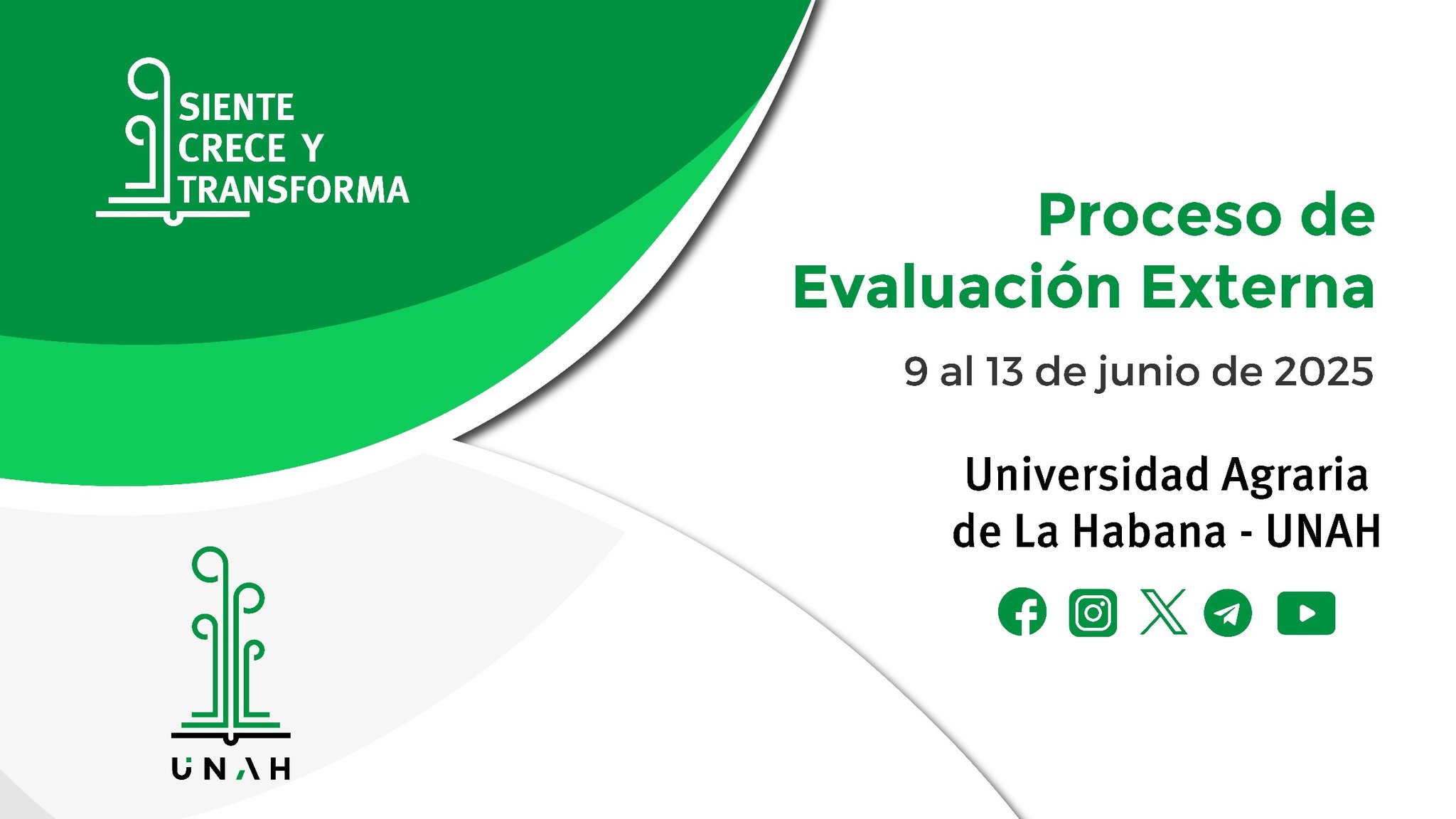 SIENTE
CRECE Y
TRANSFORMA

Proceso de
Evaluación Externa

9 al 13 de junio de 2025

Universidad Agraria
de La Habana - UNAH

UNAH